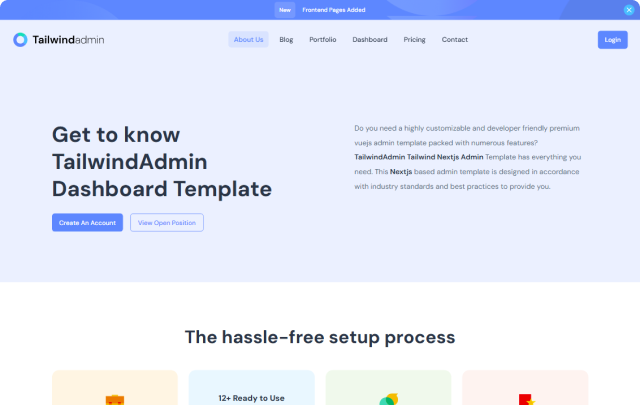 New Frontend Pages Added

Tailwindadmin

About Us Blog Portfolio Dashboard Pricing Contact

Login

Get to know TailwindAdmin Dashboard Template

Create An Account View Open Position

Do you need a highly customizable and developer friendly premium vuejs admin template packed with numerous features? TailwindAdmin Tailwind Nextjs Admin Template has everything you need. This Nextjs based admin template is designed in accordance with industry standards and best practices to provide you.

The hassle-free setup process

12+ Ready to Use